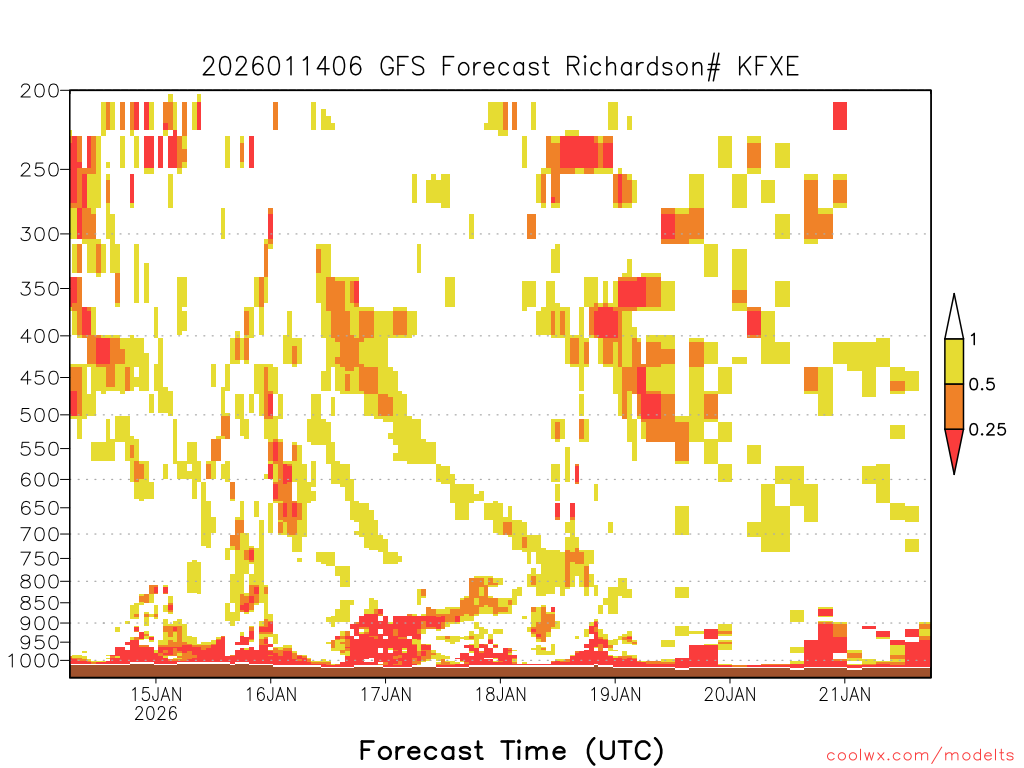 2026011406 GFS Forecast Richardson# KFXE

200
250
300
350
400
450
500
550
600
650
700
750
800
850
900
950
1000

1
0.5
0.25

15JAN
2026
16JAN
17JAN
18JAN
19JAN
20JAN
21JAN

Forecast Time (UTC)

coolwx.com/modelts